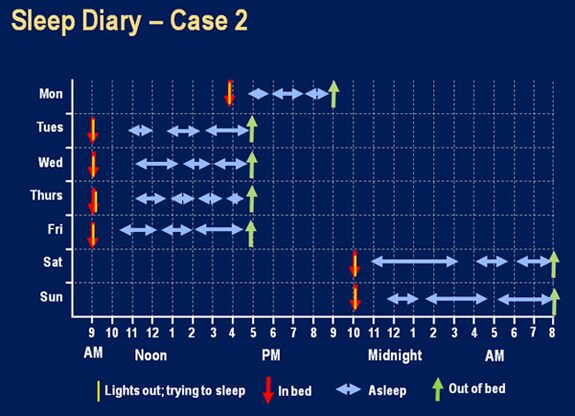 Sleep Diary – Case 2

Mon
Tues
Wed
Thurs
Fri
Sat
Sun

9 10 11 12 1 2 3 4 5 6 7 8 9 10 11 12 1 2 3 4 5 6 7 8

AM Noon PM Midnight AM

Lights out; trying to sleep
In bed
Asleep
Out of bed